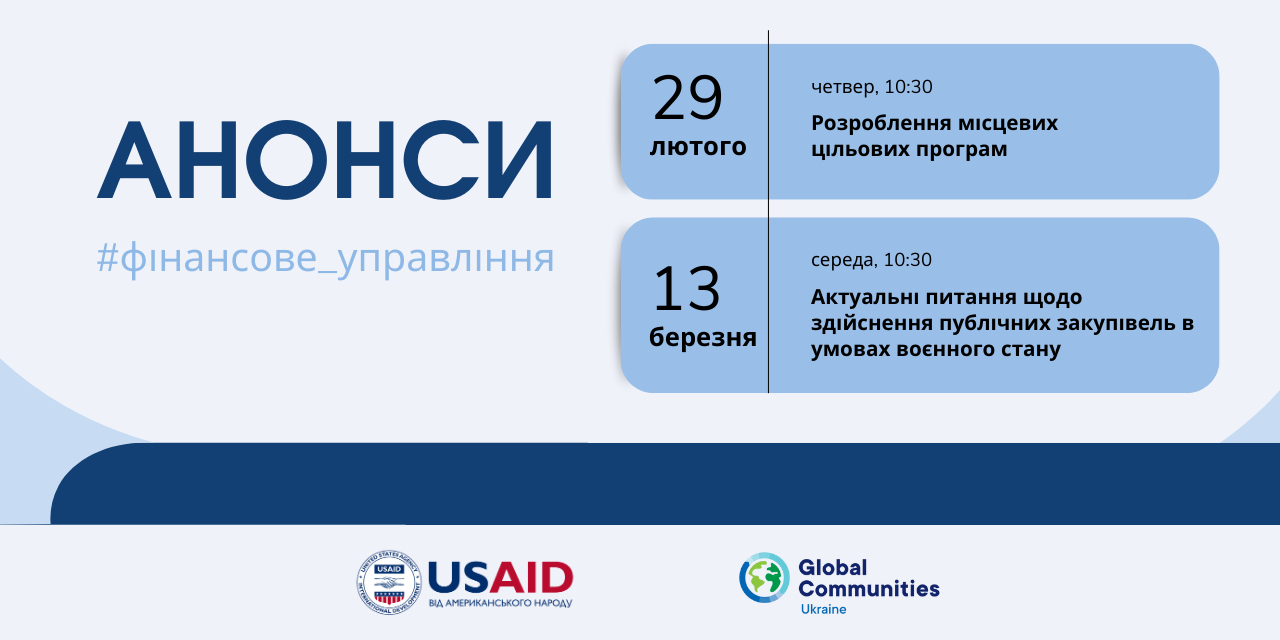 АНОНСИ

#фінансове_управління

29
лютого

четвер, 10:30

Розроблення місцевих цільових програм

13
березня

середа, 10:30

Актуальні питання щодо здійснення публічних закупівель в умовах воєнного стану

UNITED STATES AGENCY INTERNATIONAL DEVELOPMENT USAID

USAID
ВІД АМЕРИКАНСЬКОГО НАРОДУ

Global Communities
Ukraine